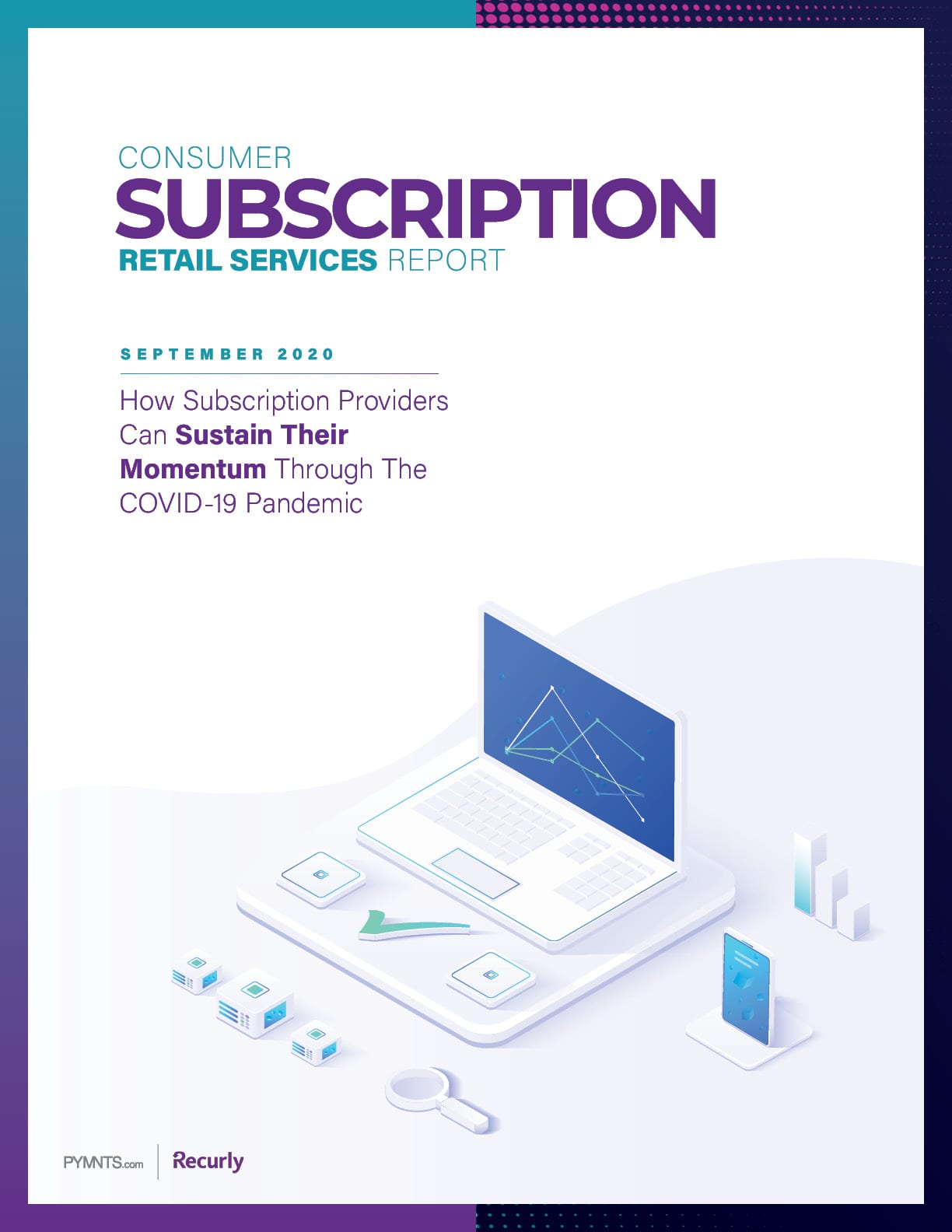 CONSUMER
SUBSCRIPTION
RETAIL SERVICES REPORT

SEPTEMBER 2020

How Subscription Providers Can Sustain Their Momentum Through The COVID-19 Pandemic

PYMNTS.com
Recurly